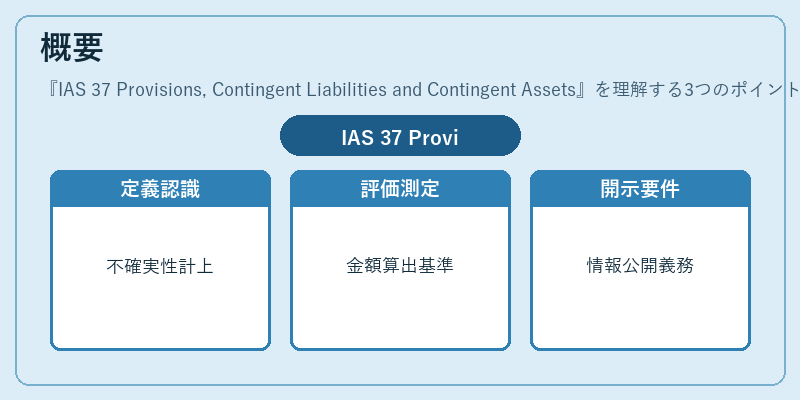 概要

『IAS 37 Provisions, Contingent Liabilities and Contingent Assets』を理解する3つのポイント

IAS 37 Provi

定義認識

不確実性計上

評価測定

金額算出基準

開示要件

情報公開義務